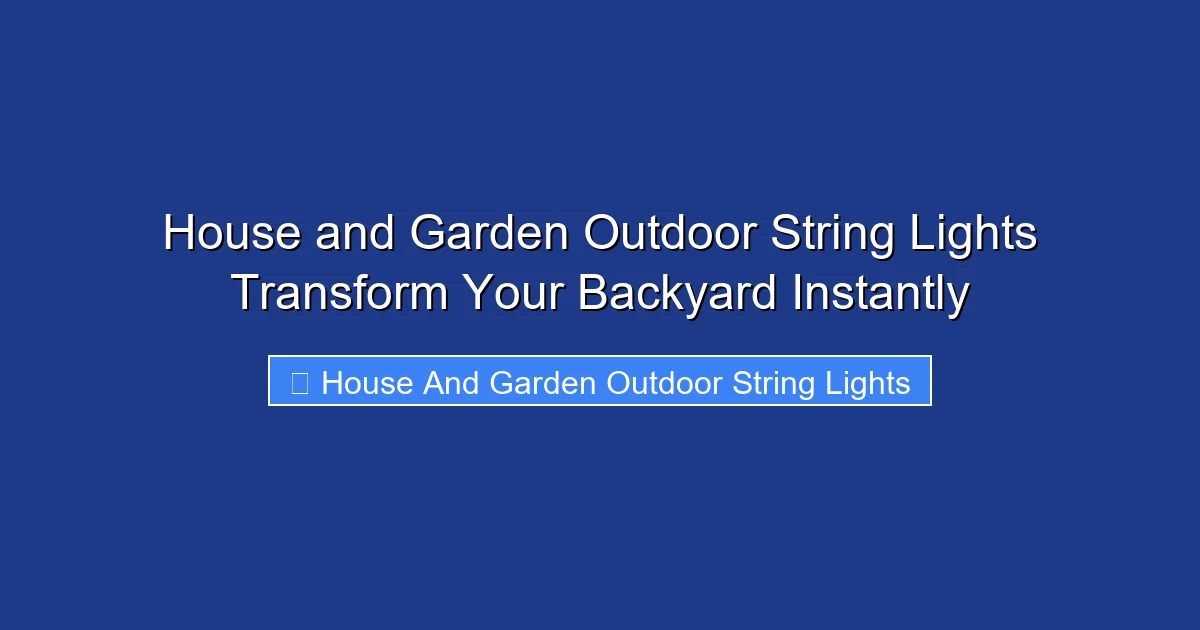 House and Garden Outdoor String Lights Transform Your Backyard Instantly

House And Garden Outdoor String Lights